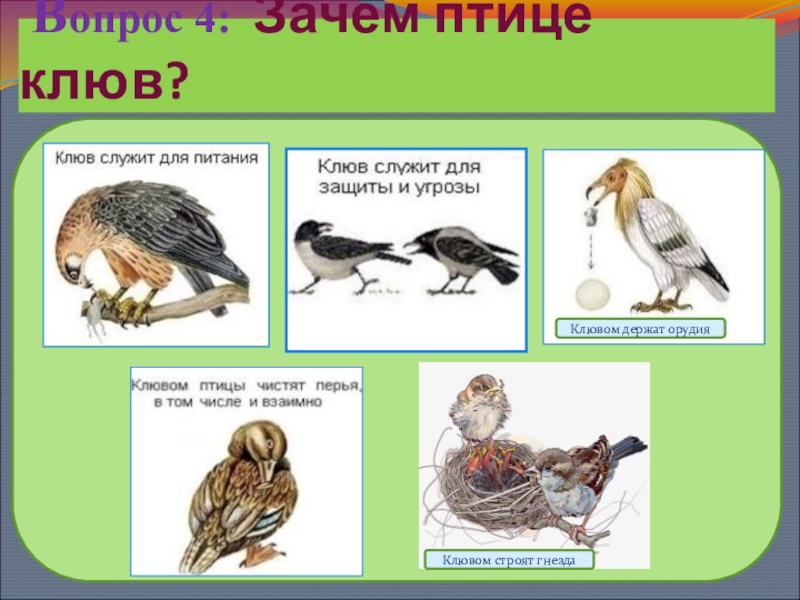 Вопрос 4: Зачем птице клюв?

Клюв служит для питания

Клюв служит для защиты и угрозы

Клювом держат орудия

Клювом птицы чистят перья, в том числе и взаимно

Клювом строят гнезда